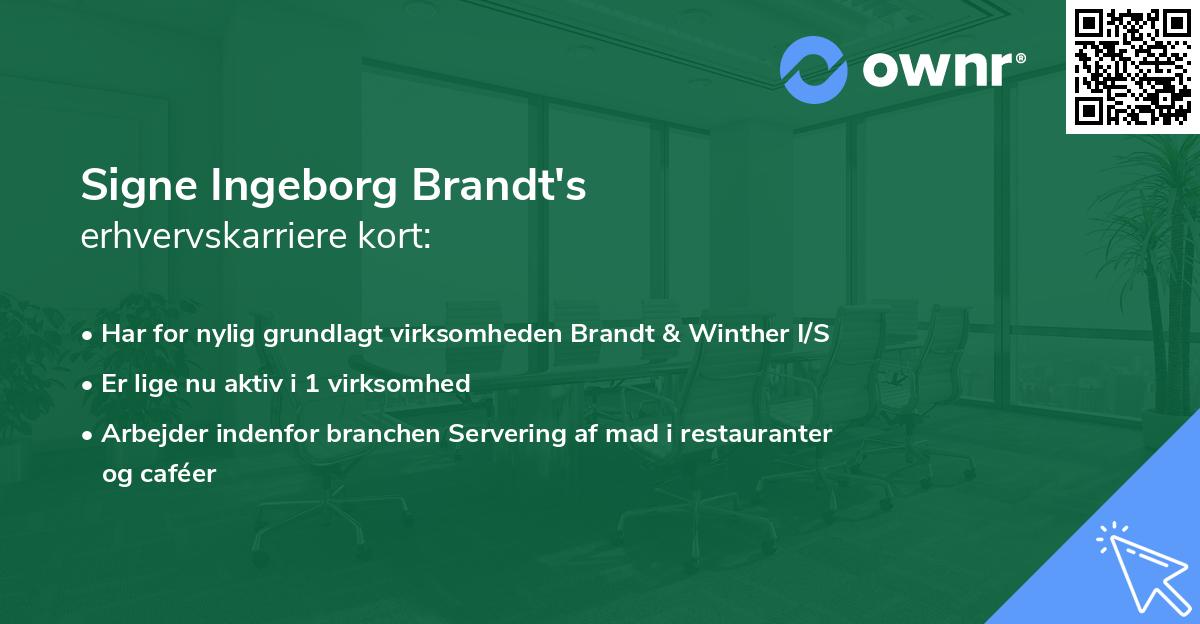 ownr®

Signe Ingeborg Brandt's
erhvervskarriere kort:

• Har for nylig grundlagt virksomheden Brandt & Winther I/S
• Er lige nu aktiv i 1 virksomhed
• Arbejder indenfor branchen Servering af mad i restauranter og caféer